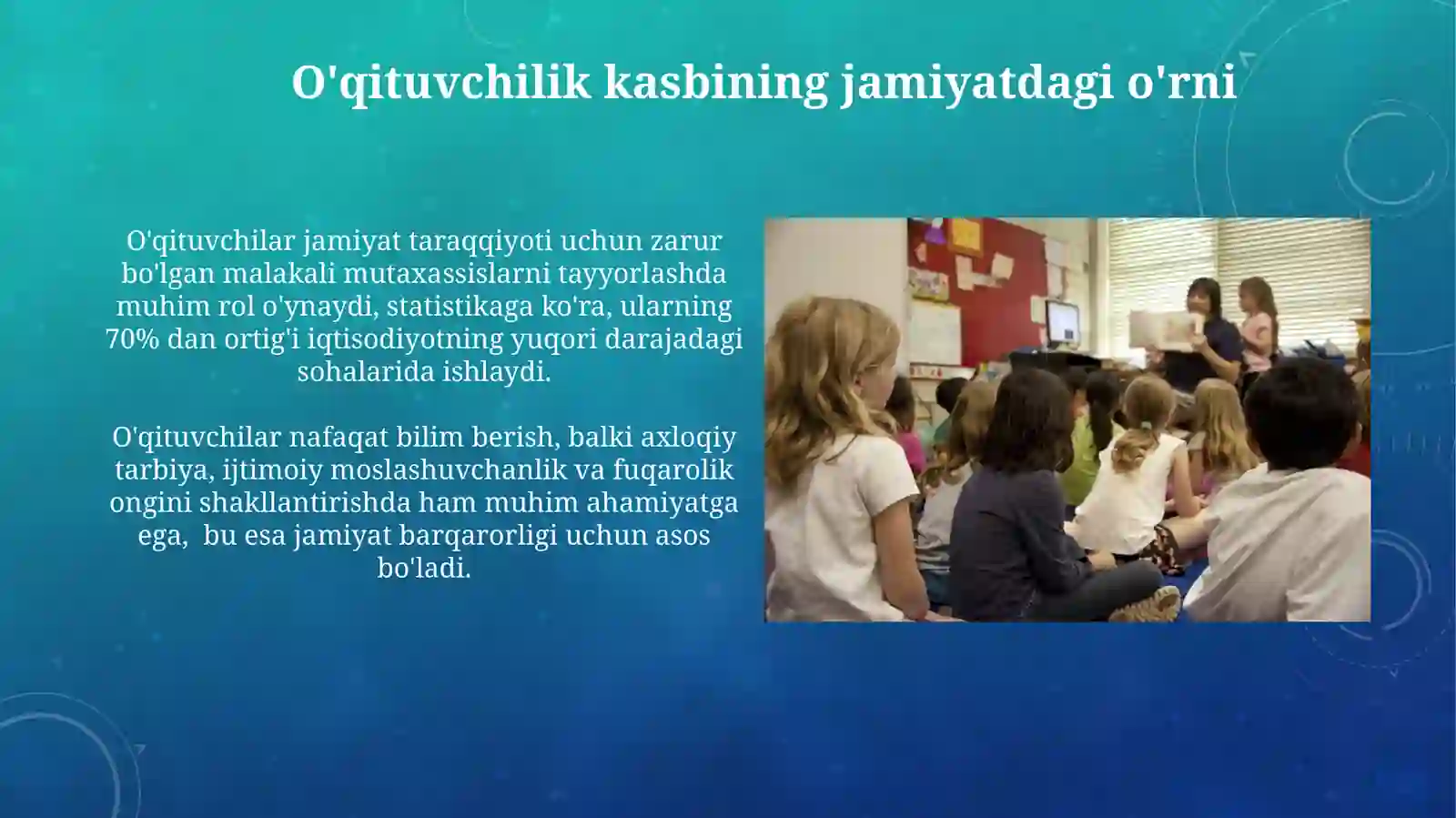 O'qituvchilik kasbining jamiyatdagi o'rni

O'qituvchilar jamiyat taraqqiyoti uchun zarur bo'lgan malakali mutaxassislarni tayyorlashda muhim rol o'ynaydi, statistikaga ko'ra, ularning 70% dan ortig'i iqtisodiyotning yuqori darajadagi sohalarida ishlaydi.

O'qituvchilar nafaqat bilim berish, balki axloqiy tarbiya, ijtimoiy moslashuvchanlik va fuqarolik ongini shakllantirishda ham muhim ahamiyatga ega, bu esa jamiyat barqarorligi uchun asos bo'ladi.